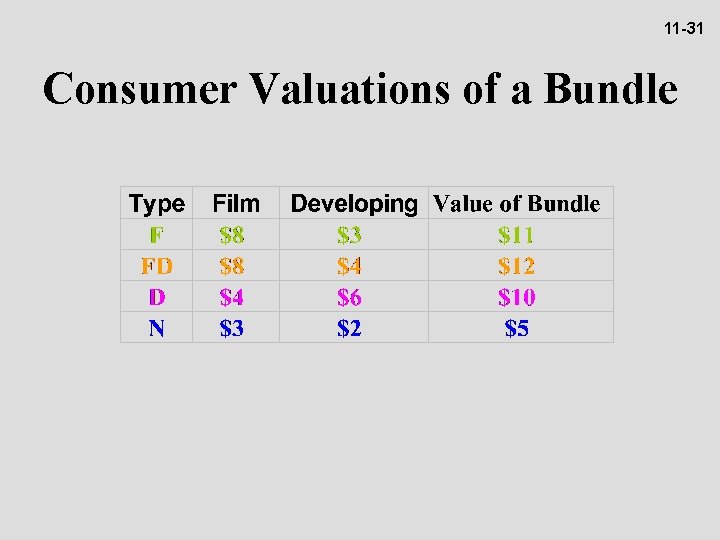 11-31

Consumer Valuations of a Bundle

| Type | Film | Developing | Value of Bundle |
|---|---|---|---|
| F | \$8 | \$3 | \$11 |
| FD | \$8 | \$4 | \$12 |
| D | \$4 | \$6 | \$10 |
| N | \$3 | \$2 | \$5 |